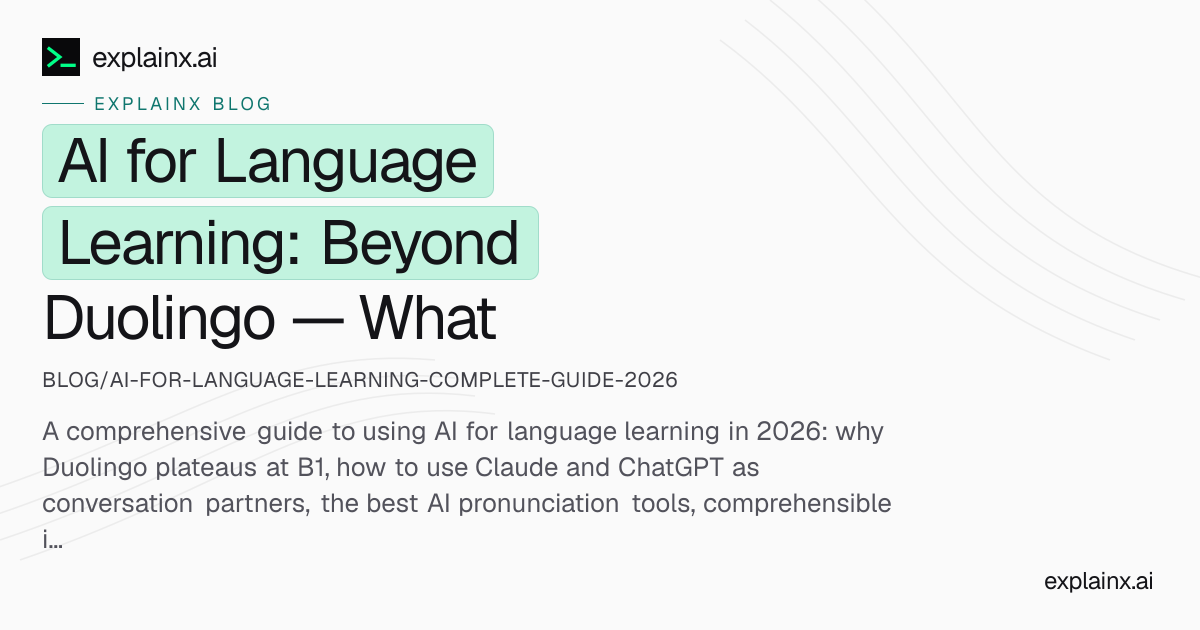 explainx.ai

EXPLAINX BLOG

AI for Language Learning: Beyond Duolingo — What

BLOG/AI-FOR-LANGUAGE-LEARNING-COMPLETE-GUIDE-2026

A comprehensive guide to using AI for language learning in 2026: why Duolingo plateaus at B1, how to use Claude and ChatGPT as conversation partners, the best AI pronunciation tools, comprehensible i...

explainx.ai